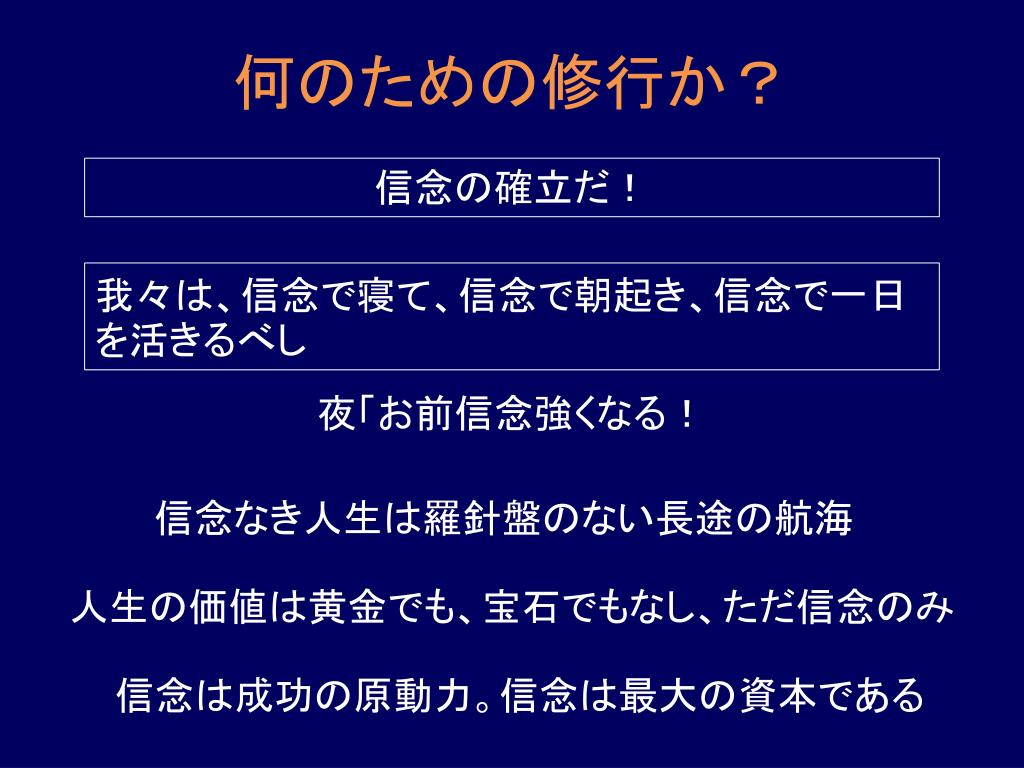 何のための修行か？

信念の確立だ！

我々は、信念で寝て、信念で朝起き、信念で一日を活きるべし

夜「お前信念強くなる！

信念なき人生は羅針盤のない長途の航海

人生の価値は黄金でも、宝石でもなし、ただ信念のみ

信念は成功の原動力。信念は最大の資本である